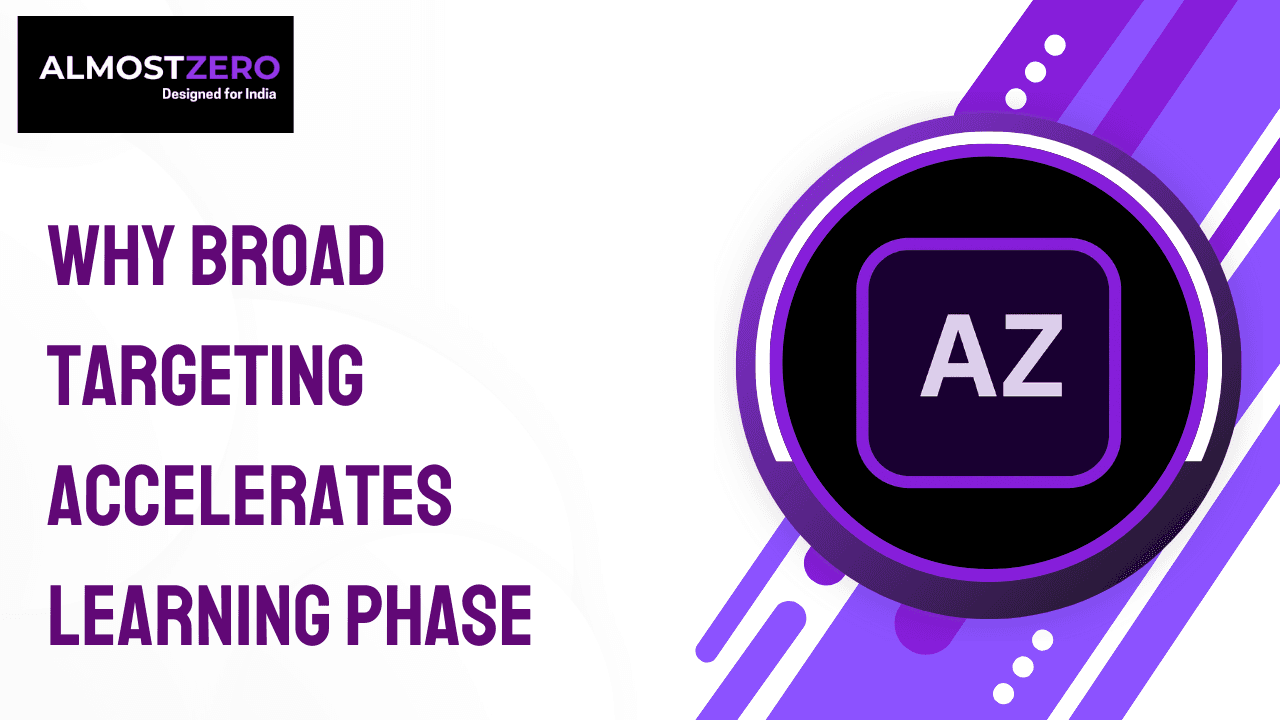 ALMOSTZERO
Designed for India

WHY BROAD TARGETING ACCELERATES LEARNING PHASE

AZ